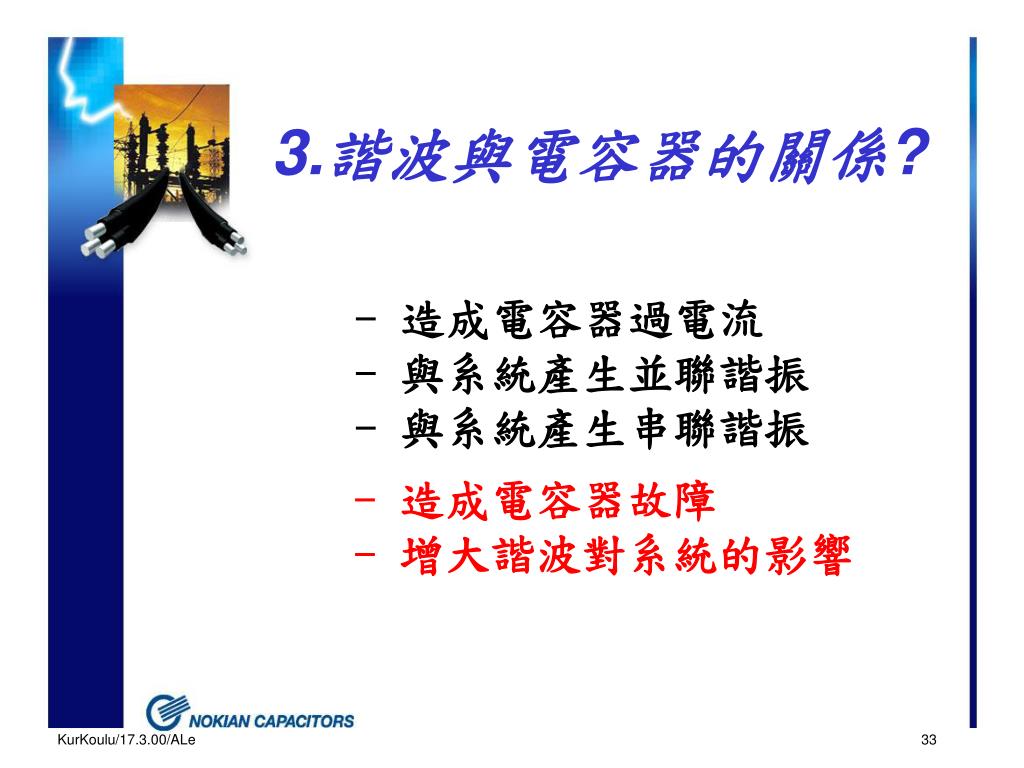 3.諧波與電容器的關係?

- 造成電容器過電流
- 與系統產生並聯諧振
- 與系統產生串聯諧振

- 造成電容器故障
- 增大諧波對系統的影響

NOKIAN CAPACITORS

KurKoulu/17.3.00/ALe

33